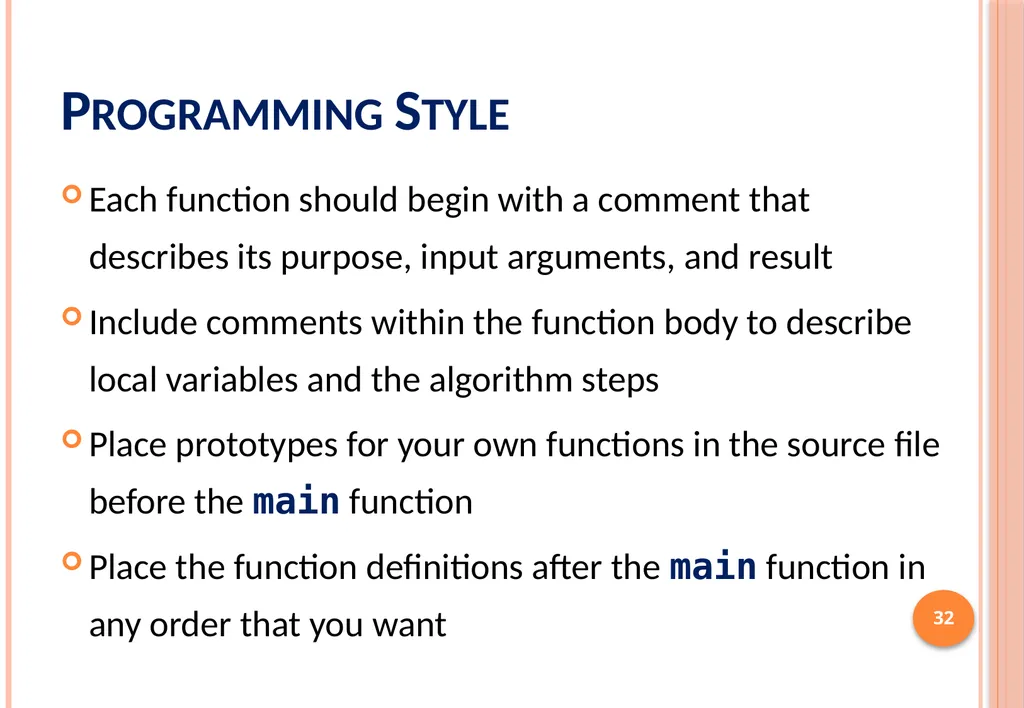 PROGRAMMING STYLE

Each function should begin with a comment that describes its purpose, input arguments, and result

Include comments within the function body to describe local variables and the algorithm steps

Place prototypes for your own functions in the source file before the main function

Place the function definitions after the main function in any order that you want

32